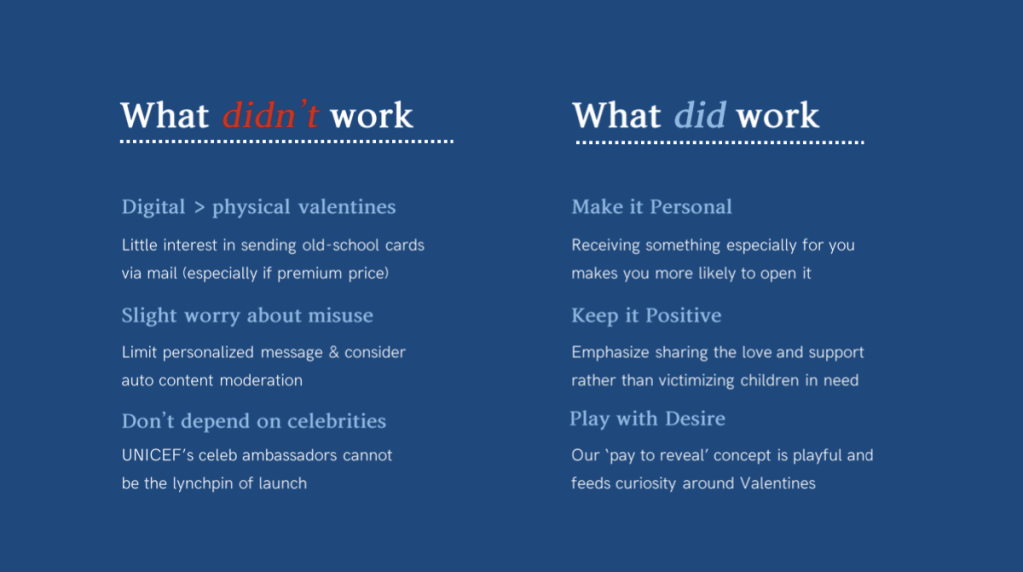 What didn't work

Digital > physical valentines

Little interest in sending old-school cards via mail (especially if premium price)

Slight worry about misuse

Limit personalized message & consider auto content moderation

Don't depend on celebrities

UNICEF's celeb ambassadors cannot be the lynchpin of launch

What did work

Make it Personal

Receiving something especially for you makes you more likely to open it

Keep it Positive

Emphasize sharing the love and support rather than victimizing children in need

Play with Desire

Our 'pay to reveal' concept is playful and feeds curiosity around Valentines